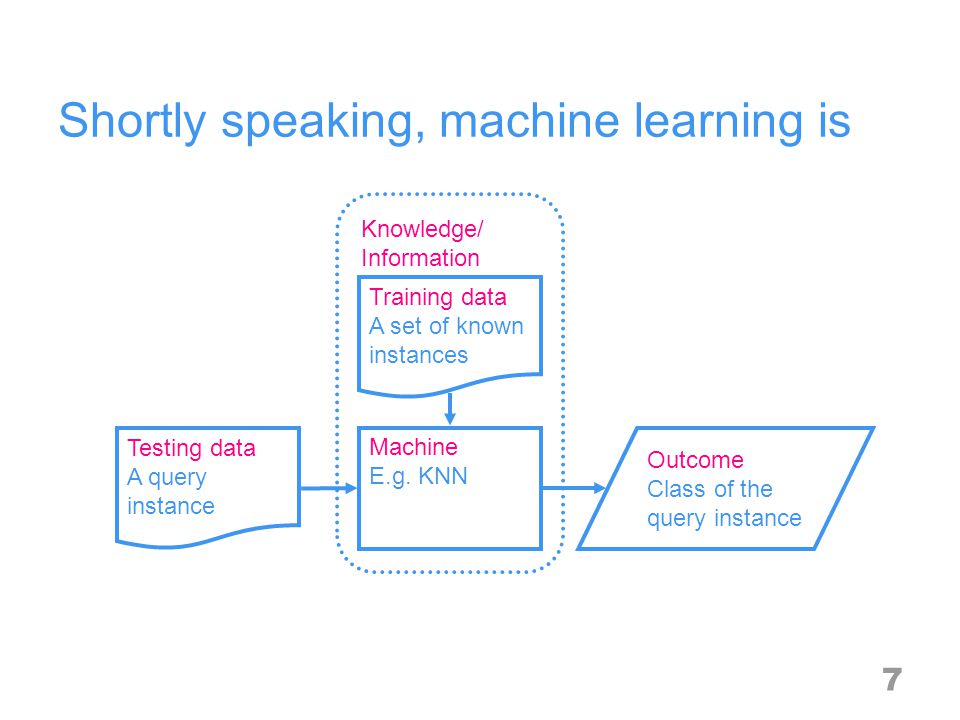 Shortly speaking, machine learning is

Knowledge/
Information

Training data
A set of known instances

Testing data
A query instance

Machine
E.g. KNN

Outcome
Class of the query instance

7